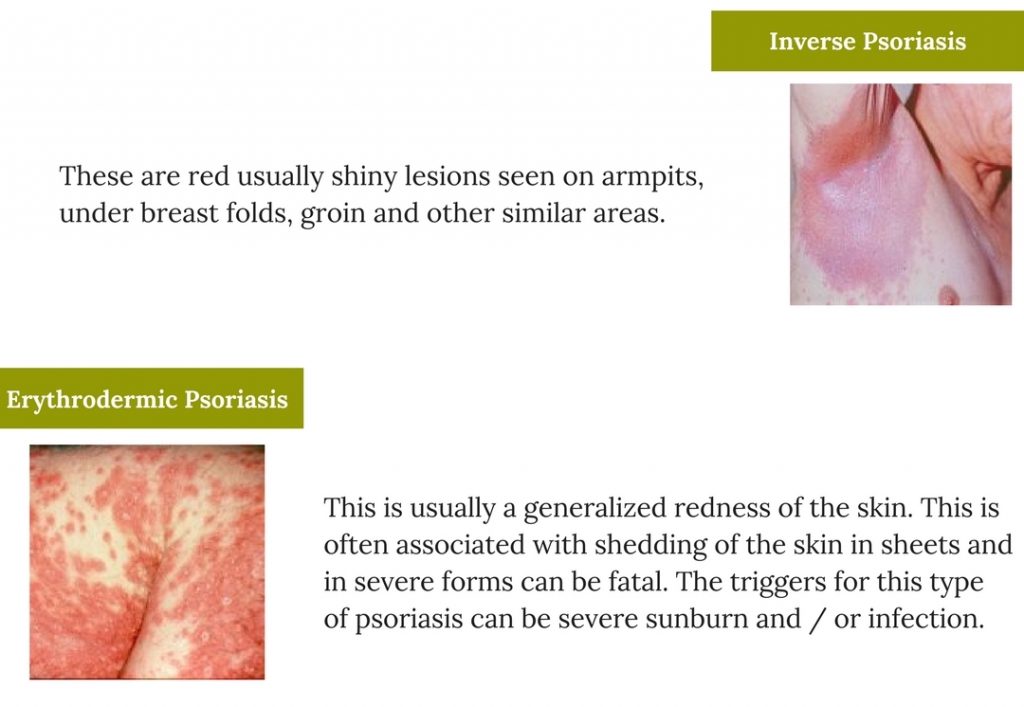 Inverse Psoriasis

These are red usually shiny lesions seen on armpits, under breast folds, groin and other similar areas.

Erythrodermic Psoriasis

This is usually a generalized redness of the skin. This is often associated with shedding of the skin in sheets and in severe forms can be fatal. The triggers for this type of psoriasis can be severe sunburn and / or infection.